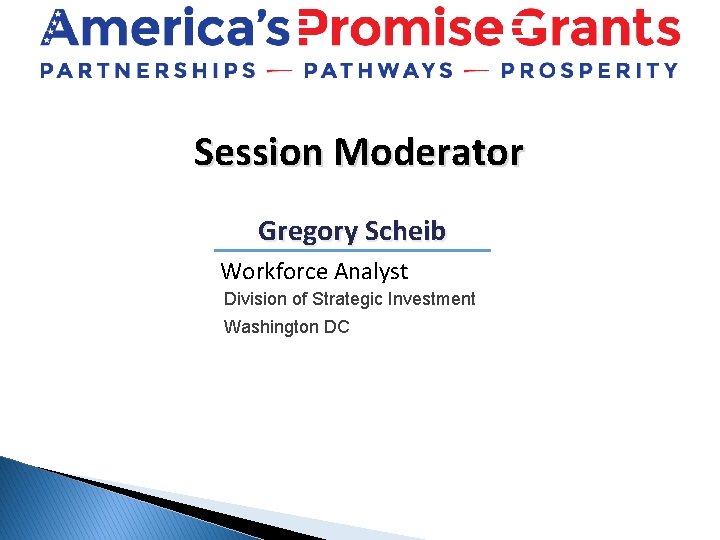 America's Promise Grants
PARTNERSHIPS — PATHWAYS — PROSPERITY

Session Moderator

Gregory Scheib

Workforce Analyst
Division of Strategic Investment
Washington DC